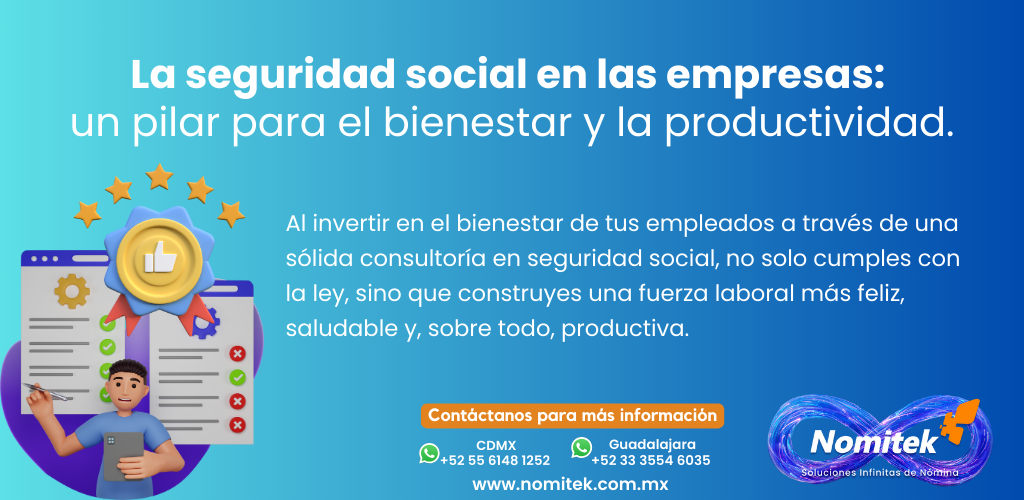 La seguridad social en las empresas:
un pilar para el bienestar y la productividad.

Al invertir en el bienestar de tus empleados a través de una sólida consultoría en seguridad social, no solo cumples con la ley, sino que construyes una fuerza laboral más feliz, saludable y, sobre todo, productiva.

Contáctanos para más información

CDMX
+52 55 6148 1252

Guadalajara
+52 33 3554 6035

www.nomitek.com.mx

Nomitek
Soluciones Infinitas de Nómina